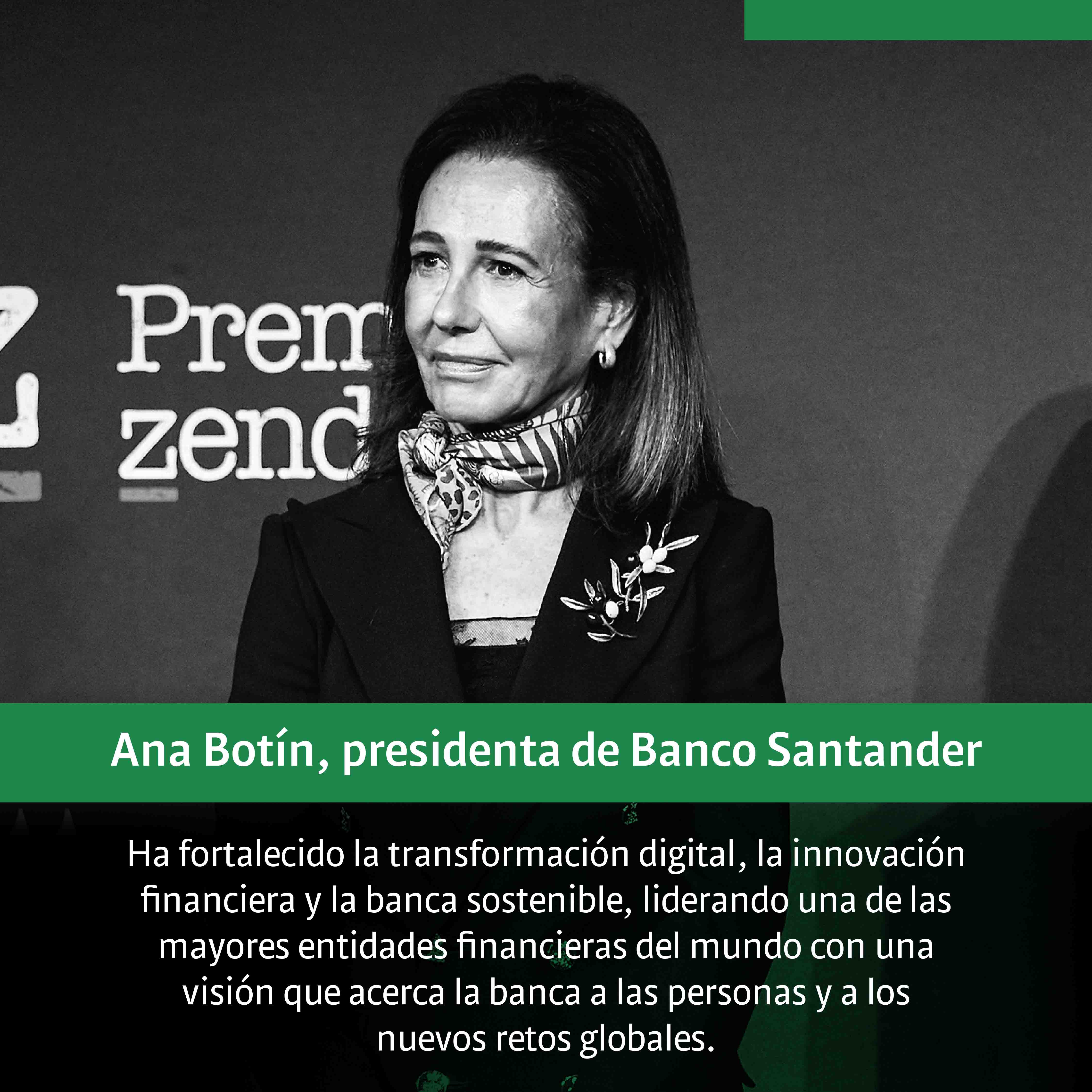 Prem
zend

Ana Botín, presidenta de Banco Santander

Ha fortalecido la transformación digital, la innovación financiera y la banca sostenible, liderando una de las mayores entidades financieras del mundo con una visión que acerca la banca a las personas y a los nuevos retos globales.